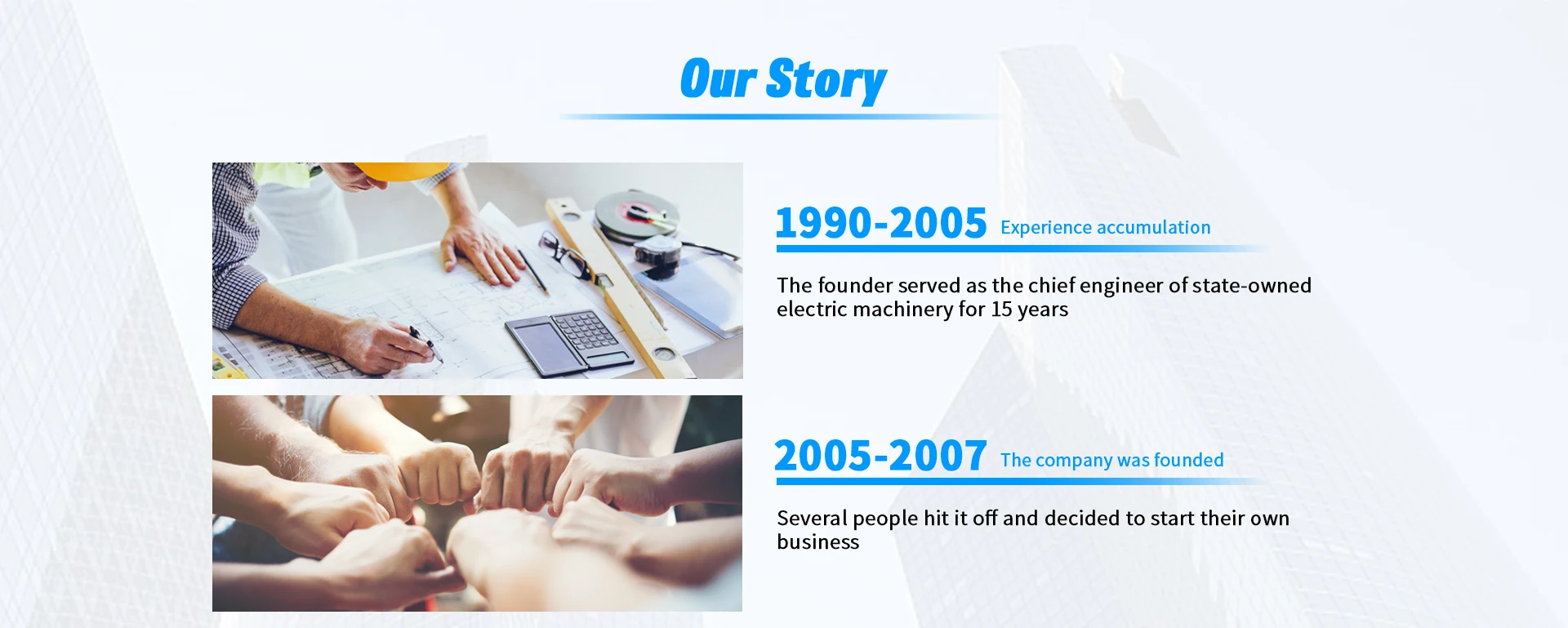 Our Story

1990-2005 Experience accumulation

The founder served as the chief engineer of state-owned electric machinery for 15 years

2005-2007 The company was founded

Several people hit it off and decided to start their own business